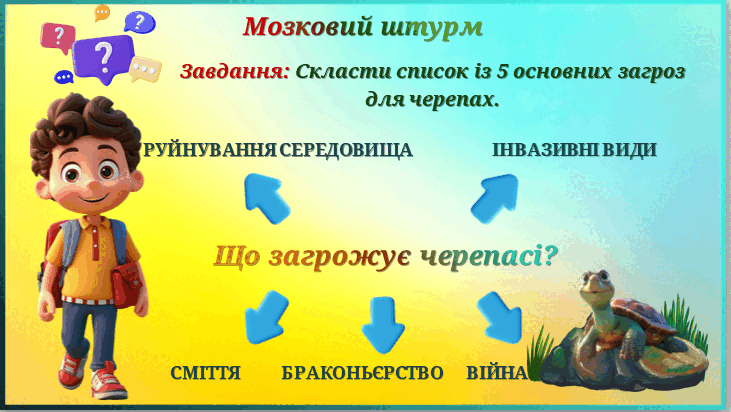 Мозковий штурм

Завдання: Скласти список із 5 основних загроз для черепах.

РУЙНУВАННЯ СЕРЕДОВИЩА

ІНВАЗИВНІ ВИДИ

Що загрожує черепасі?

СМІТТЯ

БРАКОНЬЄРСТВО

ВІЙНА